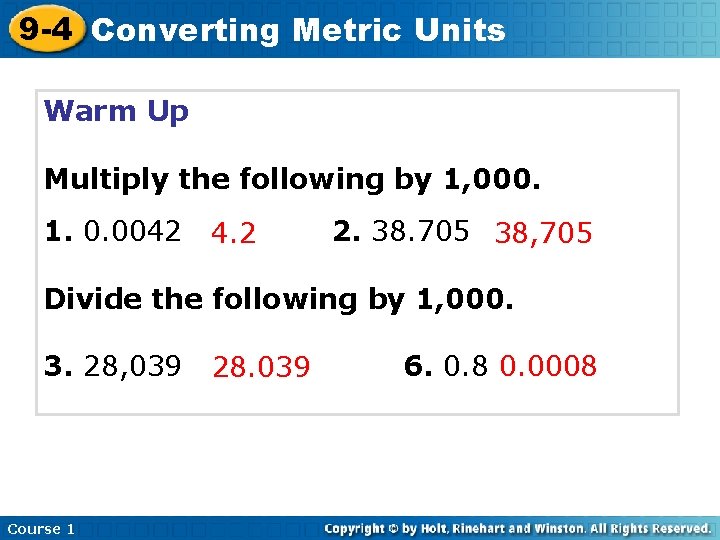 9-4 Converting Metric Units

Warm Up

Multiply the following by 1,000.

1. 0.0042 4.2 2. 38.705 38,705

Divide the following by 1,000.

3. 28,039 28.039 6. 0.8 0.0008

Course 1

Copyright © by Holt, Rinehart and Winston. All Rights Reserved.